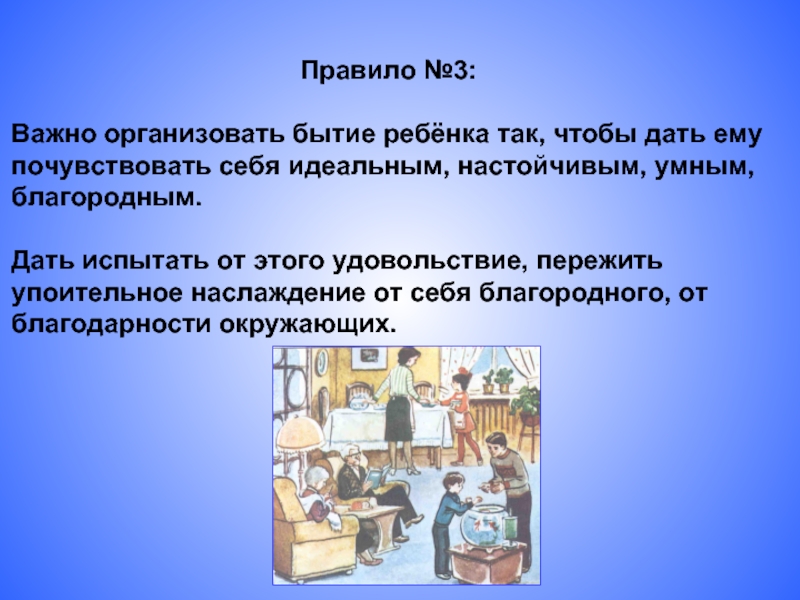 Правило №3:

Важно организовать бытие ребёнка так, чтобы дать ему почувствовать себя идеальным, настойчивым, умным, благородным.

Дать испытать от этого удовольствие, пережить упоительное наслаждение от себя благородного, от благодарности окружающих.